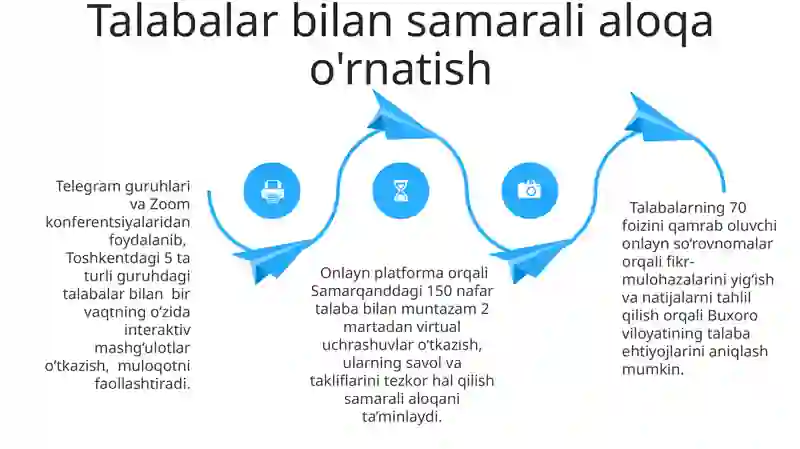 Talabalar bilan samarali aloqa o'rnatish

Telegram guruhlari va Zoom konferentsiyalaridan foydalanib, Toshkentdagi 5 ta turli guruhdagi talabalar bilan bir vaqtning o‘zida interaktiv mashg‘ulotlar o‘tkazish, muloqotni faollashtiradi.

Onlayn platforma orqali Samarqanddagi 150 nafar talaba bilan muntazam 2 martadan virtual uchrashuvlar o‘tkazish, ularning savol va takliflarini tezkor hal qilish samarali aloqani ta’minlaydi.

Talabalarning 70 foizini qamrab oluvchi onlayn so‘rovnomalar orqali fikr-mulohazalarini yig‘ish va natijalarni tahlil qilish orqali Buxoro viloyatining talaba ehtiyojlarini aniqlash mumkin.